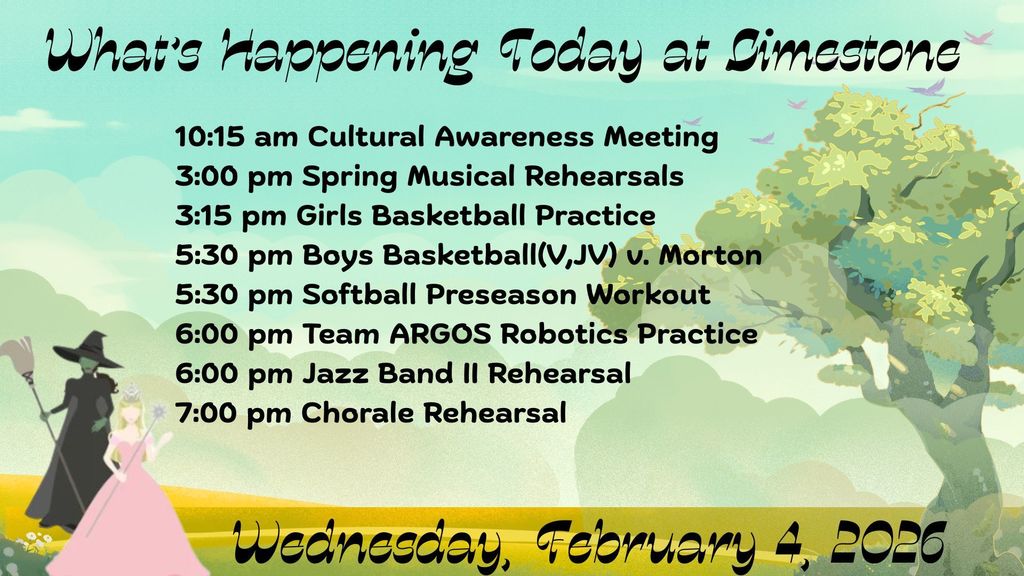 What's Happening Today at Limestone

10:15 am Cultural Awareness Meeting
3:00 pm Spring Musical Rehearsals
3:15 pm Girls Basketball Practice
5:30 pm Boys Basketball(V,JV) v. Morton
5:30 pm Softball Preseason Workout
6:00 pm Team ARGOS Robotics Practice
6:00 pm Jazz Band II Rehearsal
7:00 pm Chorale Rehearsal

Wednesday, February 4, 2026